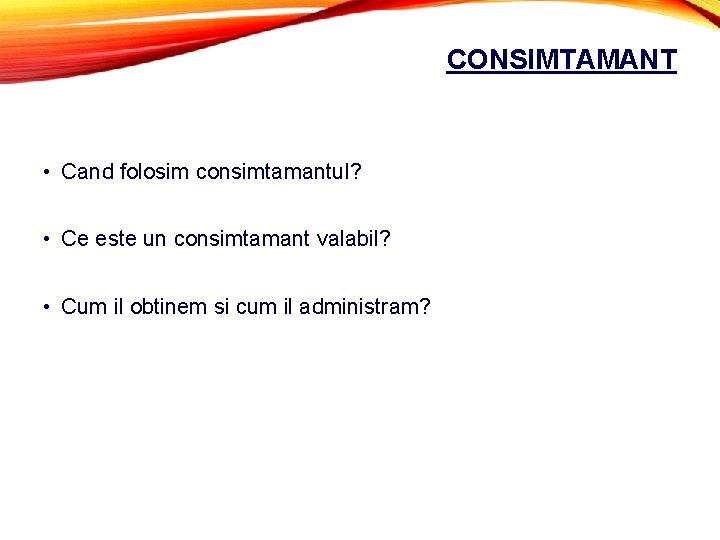 CONSIMTAMANT

• Cand folosim consimtamantul?

• Ce este un consimtamant valabil?

• Cum il obtinem si cum il administram?